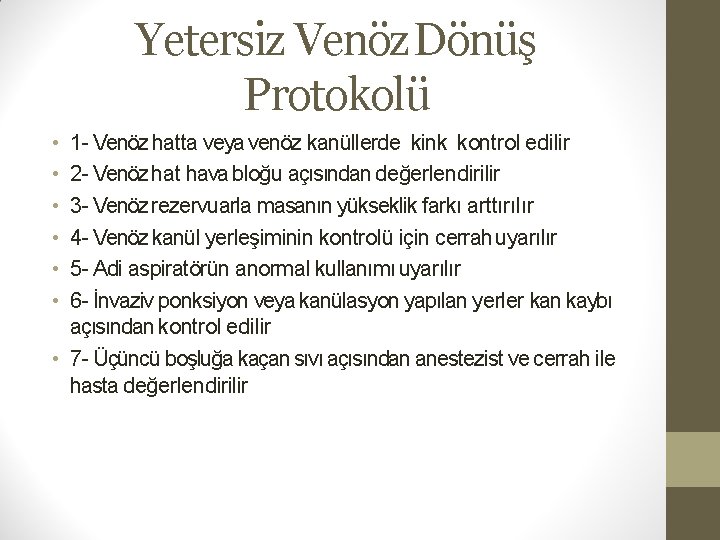 Yetersiz Venöz Dönüş Protokolü

• 1- Venöz hatta veya venöz kanüllerde kink kontrol edilir
• 2- Venöz hat hava bloğu açısından değerlendirilir
• 3- Venöz rezervuarla masanın yükseklik farkı arttırılır
• 4- Venöz kanül yerleşiminin kontrolü için cerrah uyarılır
• 5- Adi aspiratörün anormal kullanımı uyarılır
• 6- İnvaziv ponksiyon veya kanülasyon yapılan yerler kan kaybı açısından kontrol edilir
• 7- Üçüncü boşluğa kaçan sıvı açısından anestezist ve cerrah ile hasta değerlendirilir